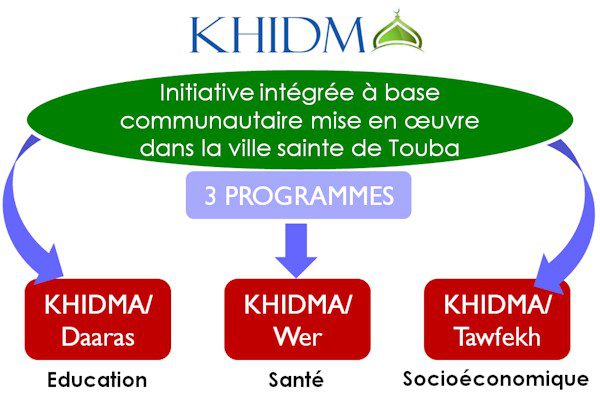 KHIDM

Initiative intégrée à base communautaire mise en œuvre dans la ville sainte de Touba

3 PROGRAMMES

KHIDMA/ Daaras

KHIDMA/ Wer

KHIDMA/ Tawfekh

Education

Santé

Socioéconomique